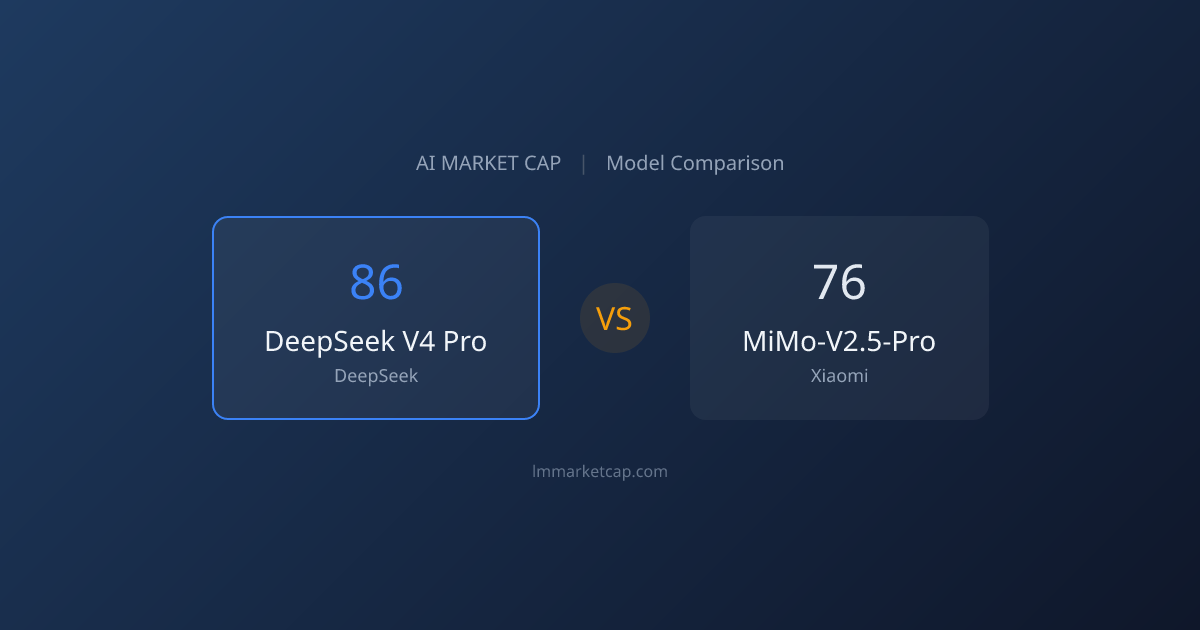 AI MARKET CAP | Model Comparison

86
DeepSeek V4 Pro
DeepSeek

VS

76
MiMo-V2.5-Pro
Xiaomi

lmmarketcap.com